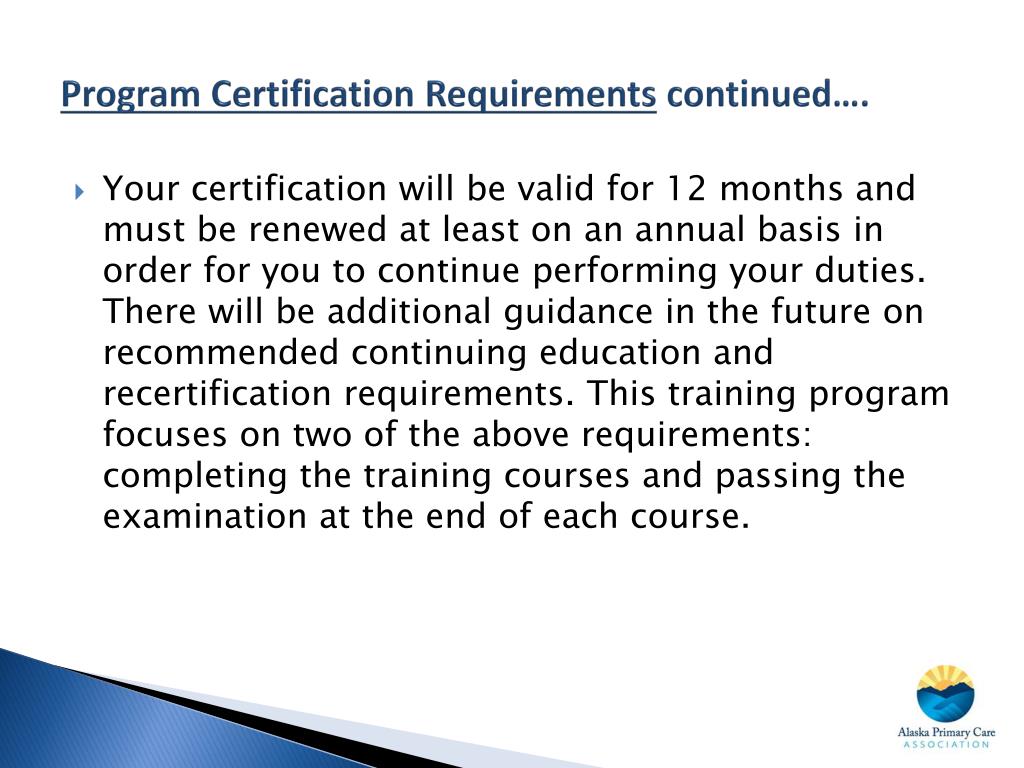 Program Certification Requirements continued….

Your certification will be valid for 12 months and must be renewed at least on an annual basis in order for you to continue performing your duties. There will be additional guidance in the future on recommended continuing education and recertification requirements. This training program focuses on two of the above requirements: completing the training courses and passing the examination at the end of each course.

Alaska Primary Care ASSOCIATION